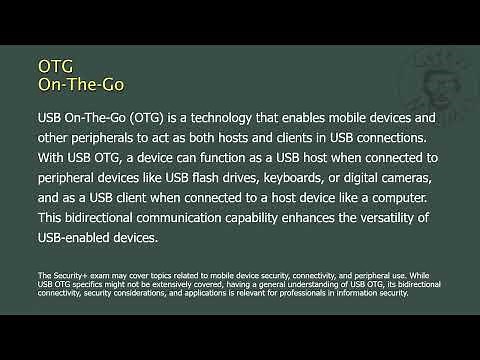 OTG
On-The-Go

USB On-The-Go (OTG) is a technology that enables mobile devices and other peripherals to act as both hosts and clients in USB connections. With USB OTG, a device can function as a USB host when connected to peripheral devices like USB flash drives, keyboards, or digital cameras, and as a USB client when connected to a host device like a computer. This bidirectional communication capability enhances the versatility of USB-enabled devices.

The Security+ exam may cover topics related to mobile device security, connectivity, and peripheral use. While USB OTG specifics might not be extensively covered, having a general understanding of USB OTG, its bidirectional connectivity, security considerations, and applications is relevant for professionals in information security.